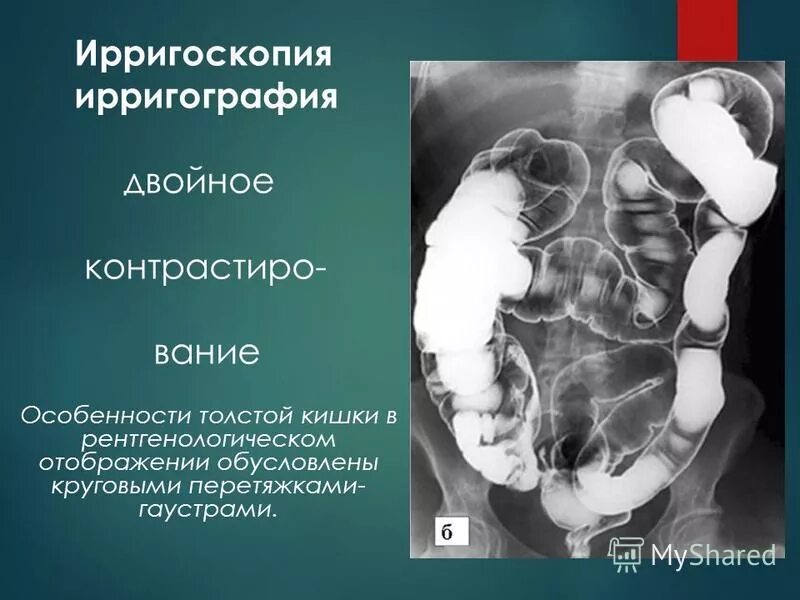 Ирригоскопия ирригография

двойное

контрастиро-

вание

Особенности толстой кишки в рентгенологическом отображении обусловлены круговыми перетяжками-гаустрами.

б

MyShared